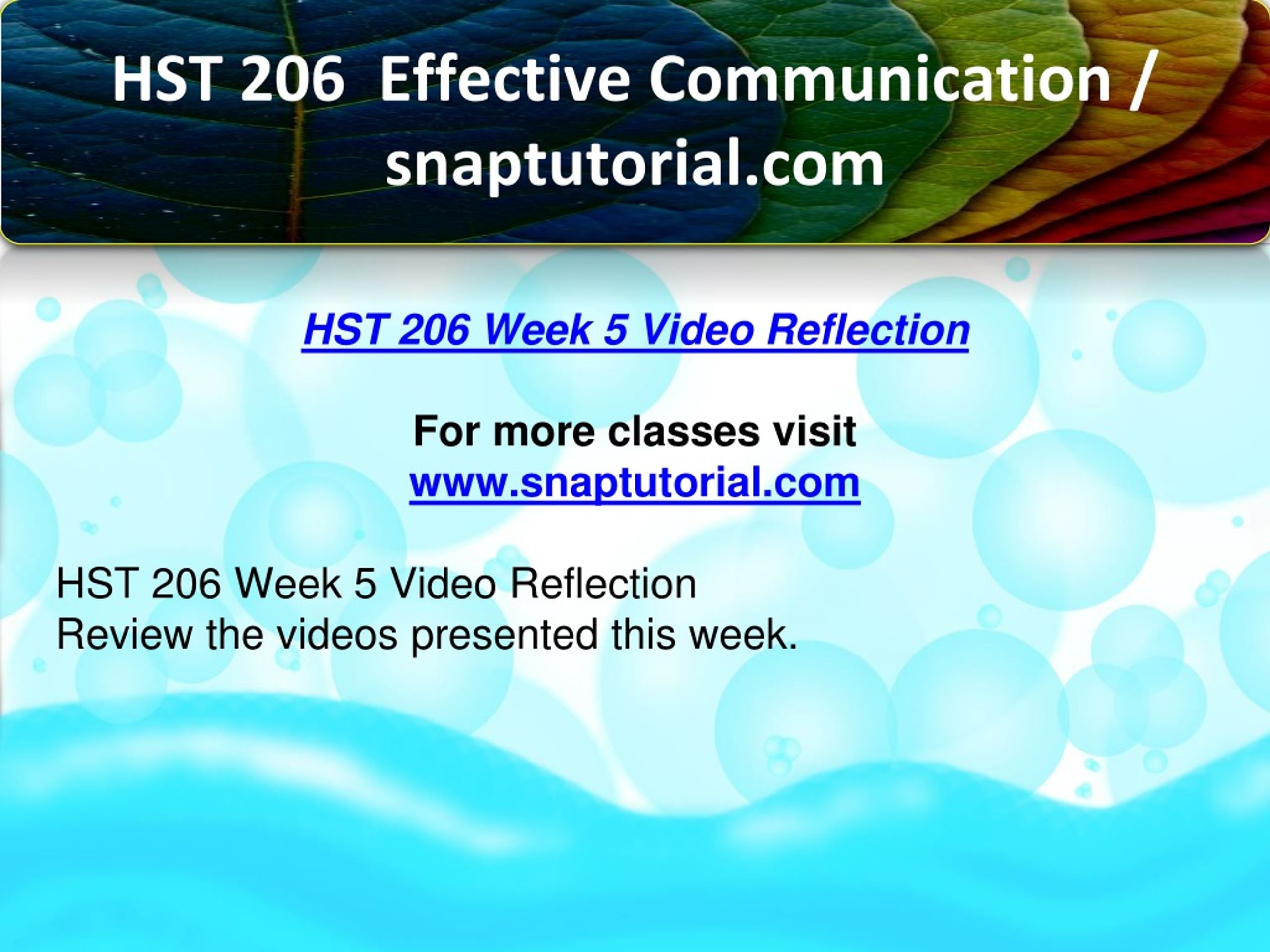 HST 206 Effective Communication / snaptutorial.com

HST 206 Week 5 Video Reflection

For more classes visit
www.snaptutorial.com

HST 206 Week 5 Video Reflection
Review the videos presented this week.